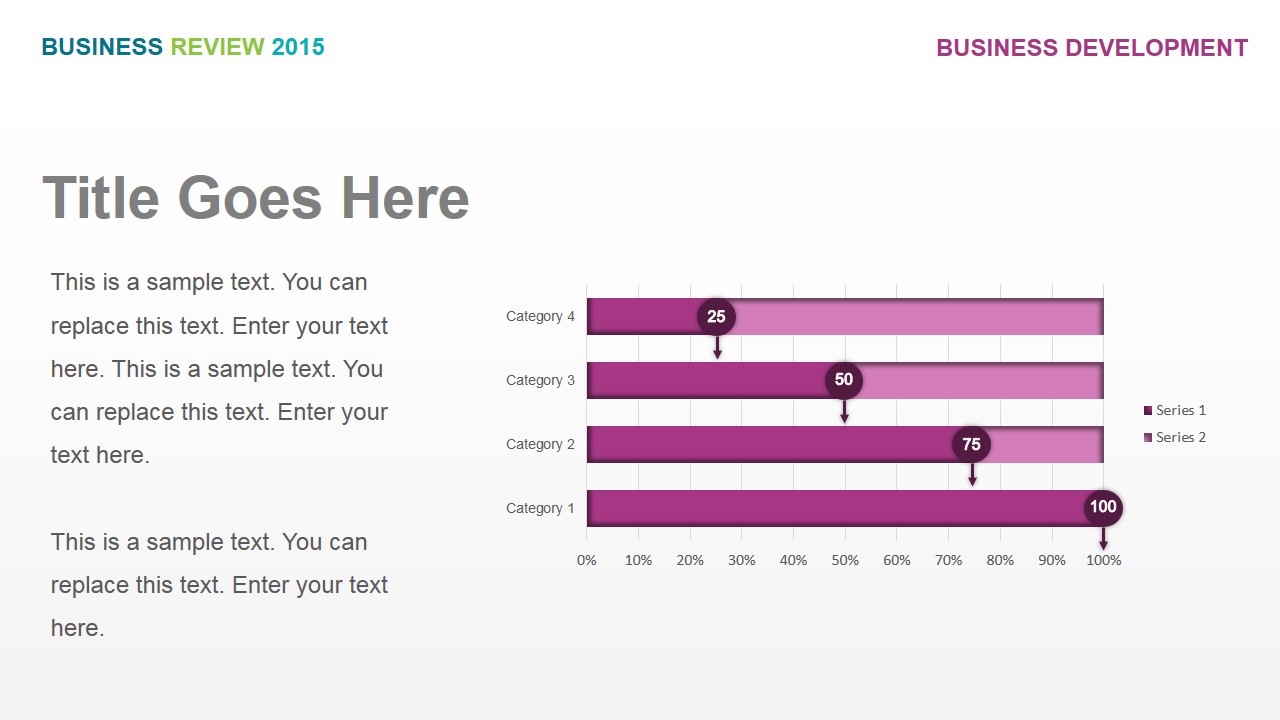 BUSINESS REVIEW 2015

BUSINESS DEVELOPMENT

Title Goes Here

This is a sample text. You can replace this text. Enter your text here. This is a sample text. You can replace this text. Enter your text here.

This is a sample text. You can replace this text. Enter your text here.

Category 4
25
Category 3
50
Category 2
75
Category 1
100

0% 10% 20% 30% 40% 50% 60% 70% 80% 90% 100%

Series 1
Series 2